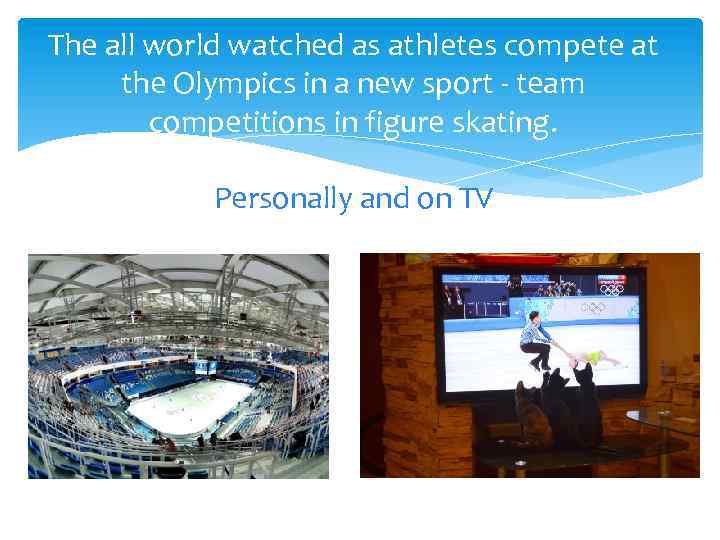 The all world watched as athletes compete at the Olympics in a new sport - team competitions in figure skating.

Personally and on TV